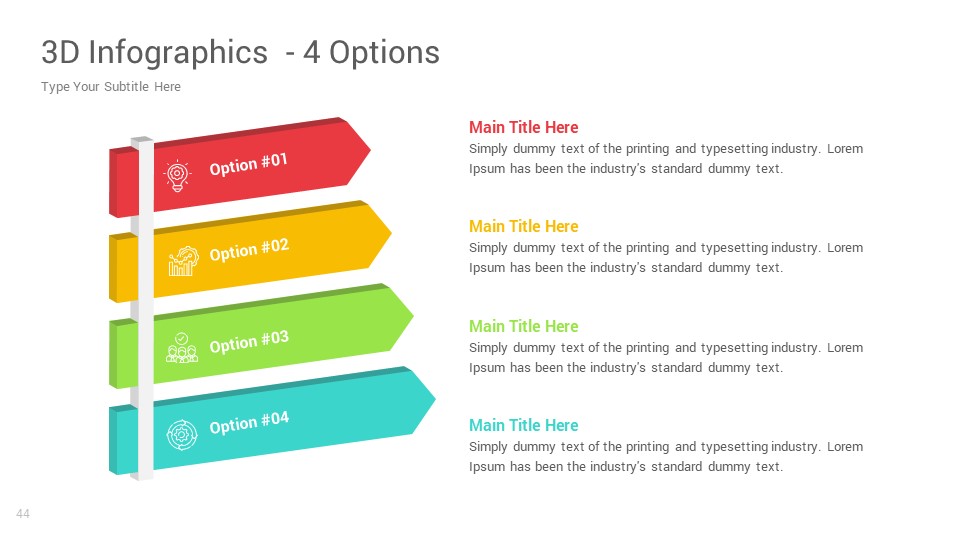 3D Infographics - 4 Options

Type Your Subtitle Here

Option #01

Option #02

Option #03

Option #04

Main Title Here

Simply dummy text of the printing and typesetting industry. Lorem Ipsum has been the industry's standard dummy text.

Main Title Here

Simply dummy text of the printing and typesetting industry. Lorem Ipsum has been the industry's standard dummy text.

Main Title Here

Simply dummy text of the printing and typesetting industry. Lorem Ipsum has been the industry's standard dummy text.

Main Title Here

Simply dummy text of the printing and typesetting industry. Lorem Ipsum has been the industry's standard dummy text.

44